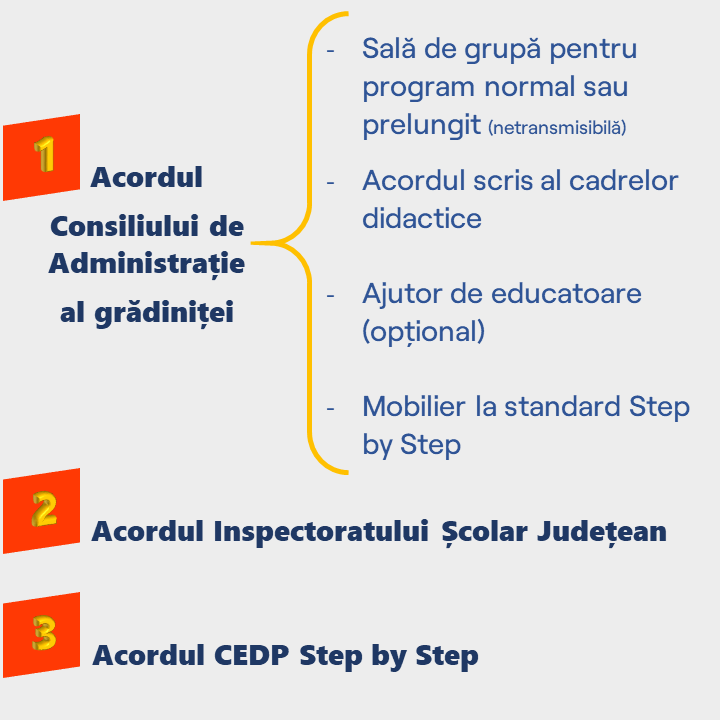 1

Acordul Consiliului de Administrație al grădiniței

- Sală de grupă pentru program normal sau prelungit (netransmisibilă)
- Acordul scris al cadrelor didactice
- Ajutor de educatoare (opțional)
- Mobilier la standard Step by Step

2

Acordul Inspectoratului Școlar Județean

3

Acordul CEDP Step by Step